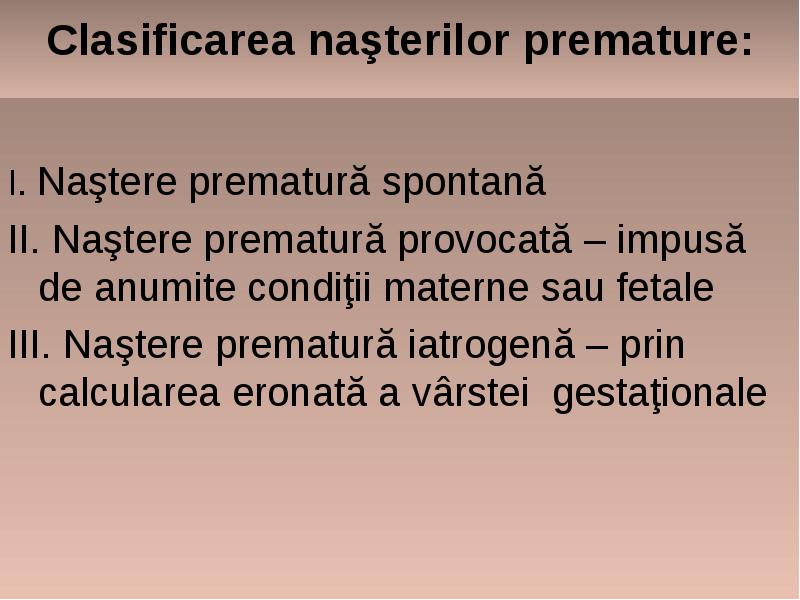 Clasificarea naşterilor premature:

I. Naştere prematură spontană

II. Naştere prematură provocată – impusă de anumite condiţii materne sau fetale

III. Naştere prematură iatrogenă – prin calcularea eronată a vârstei gestaţionale